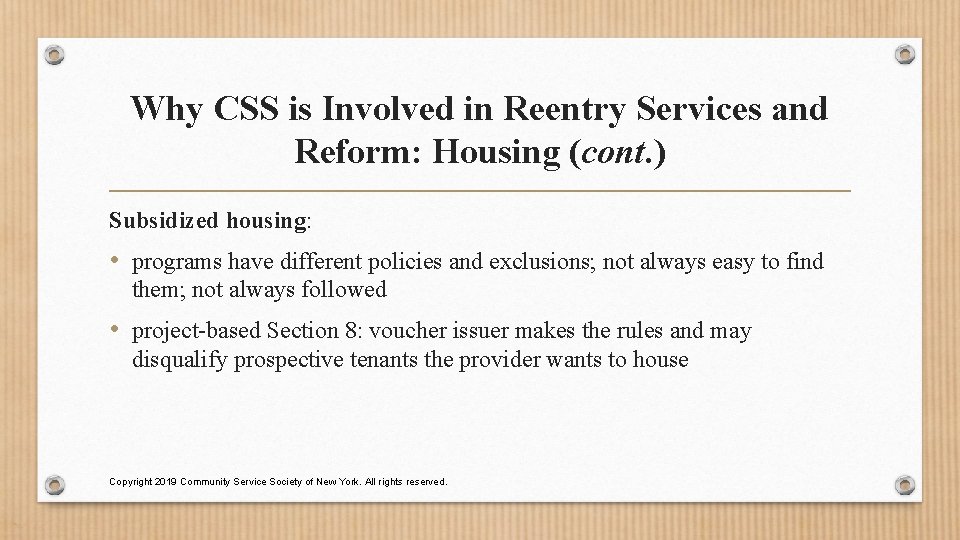 Why CSS is Involved in Reentry Services and Reform: Housing (cont.)

Subsidized housing:

• programs have different policies and exclusions; not always easy to find them; not always followed

• project-based Section 8: voucher issuer makes the rules and may disqualify prospective tenants the provider wants to house

Copyright 2019 Community Service Society of New York. All rights reserved.